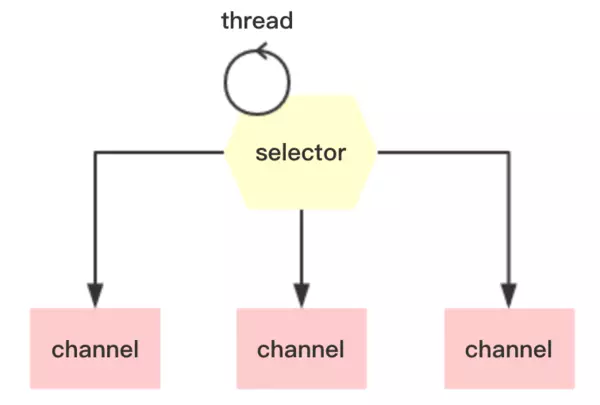 thread

selector

channel

channel

channel